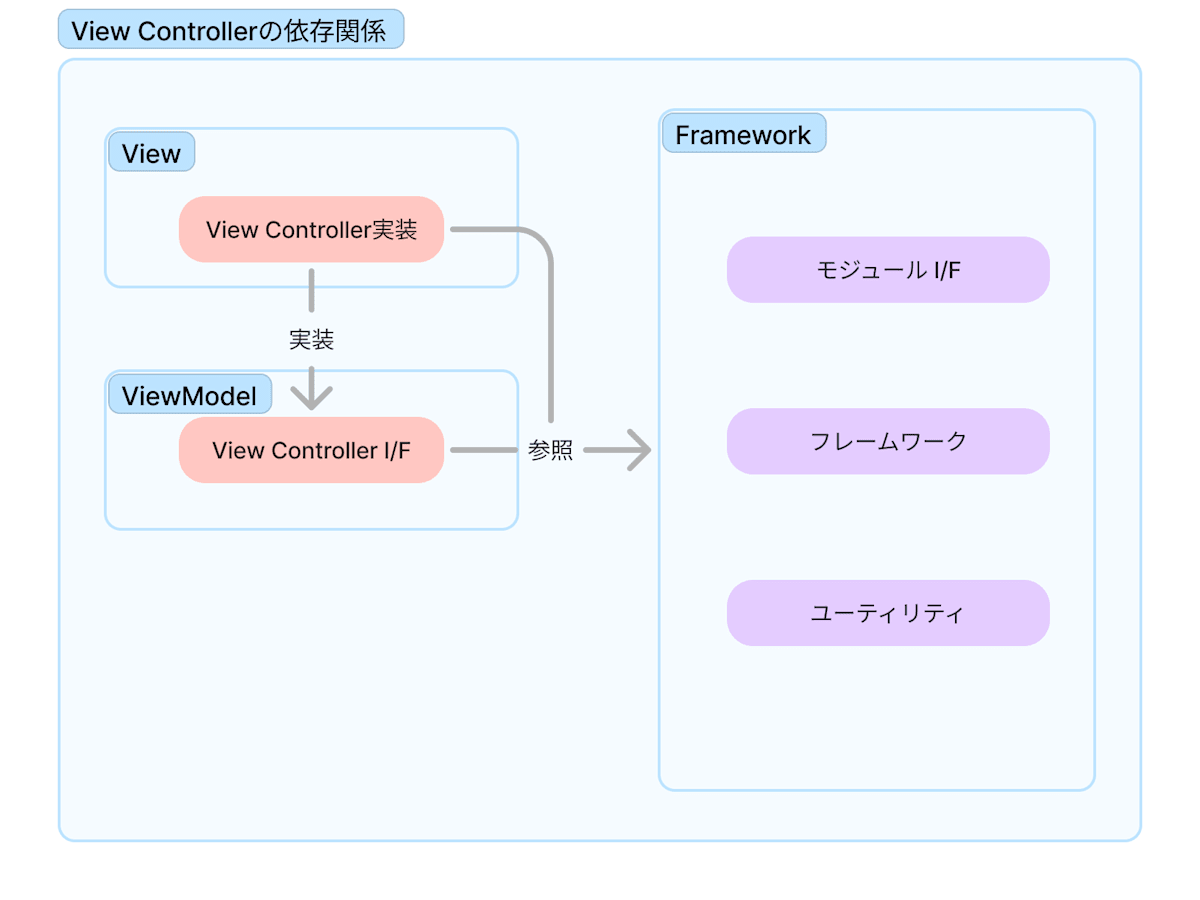 View Controllerの依存関係

View

View Controller実装

実装

ViewModel

View Controller I/F

参照

Framework

モジュール I/F

フレームワーク

ユーティリティ